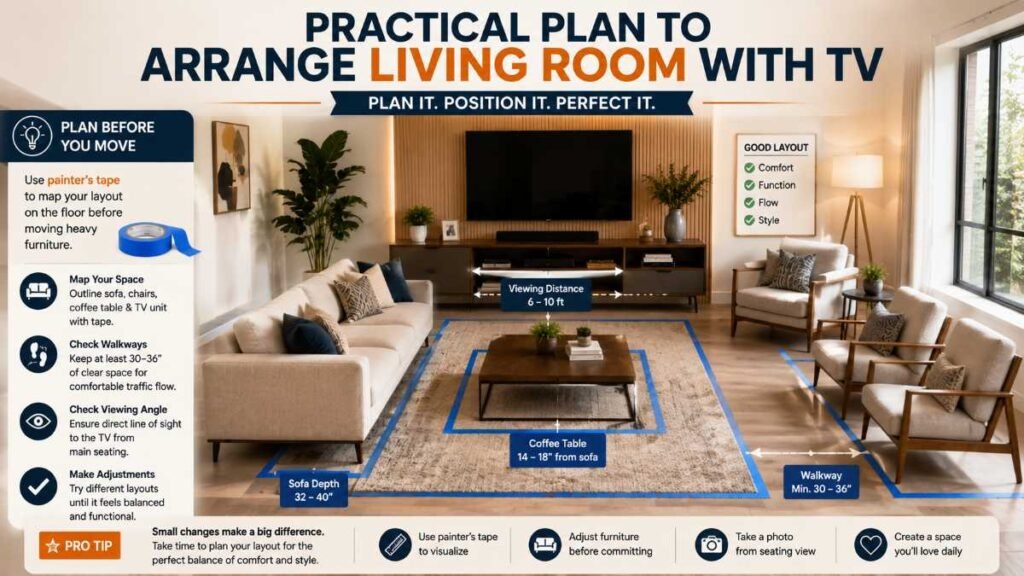 PRACTICAL PLAN TO ARRANGE LIVING ROOM WITH TV

PLAN IT. POSITION IT. PERFECT IT.

PLAN BEFORE YOU MOVE

Use painter's tape to map your layout on the floor before moving heavy furniture.

Map Your Space
Outline sofa, chairs, coffee table & TV unit with tape.

Check Walkways
Keep at least 30–36" of clear space for comfortable traffic flow.

Check Viewing Angle
Ensure direct line of sight to the TV from main seating.

Make Adjustments
Try different layouts until it feels balanced and functional.

GOOD LAYOUT
Comfort
Function
Flow
Style

Viewing Distance
6 – 10 ft

Coffee Table
14 – 18" from sofa

Sofa Depth
32 – 40"

Walkway
Min. 30 – 36"

PRO TIP

Small changes make a big difference.
Take time to plan your layout for the perfect balance of comfort and style.

Use painter's tape to visualize

Adjust furniture before committing

Take a photo from seating view

Create a space you'll love daily